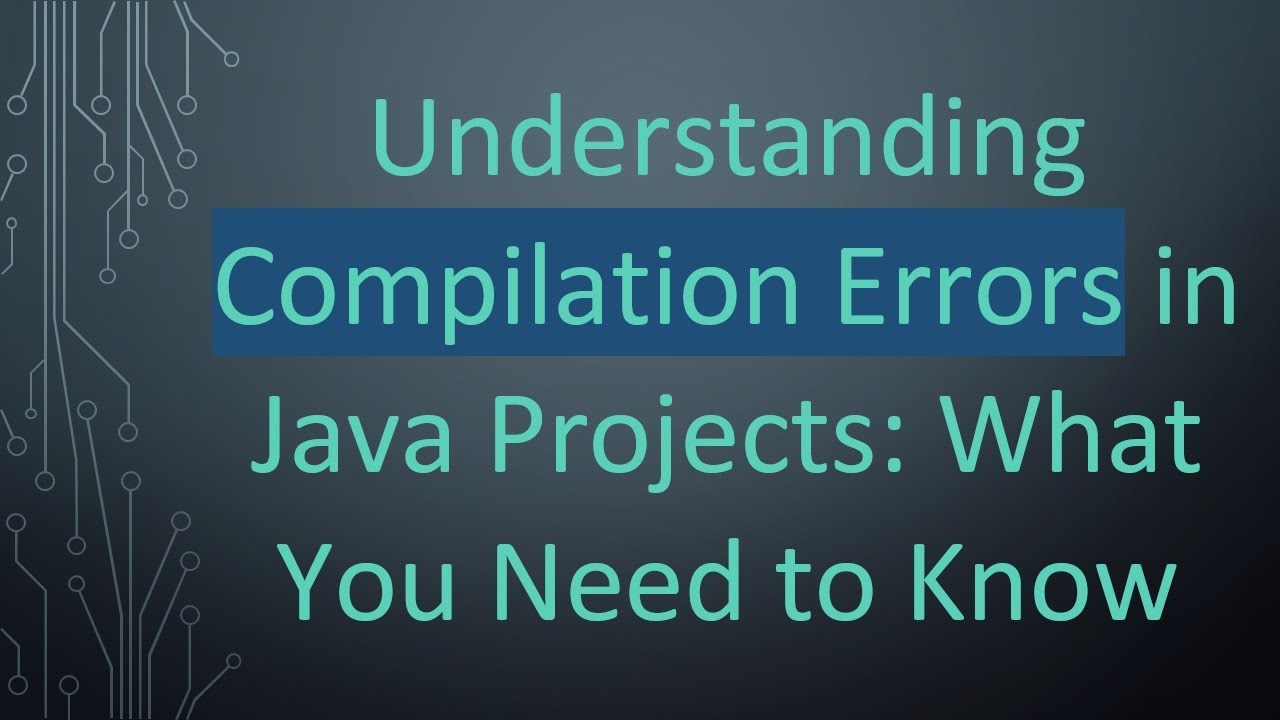 Understanding Compilation Errors in Java Projects: What You Need to Know